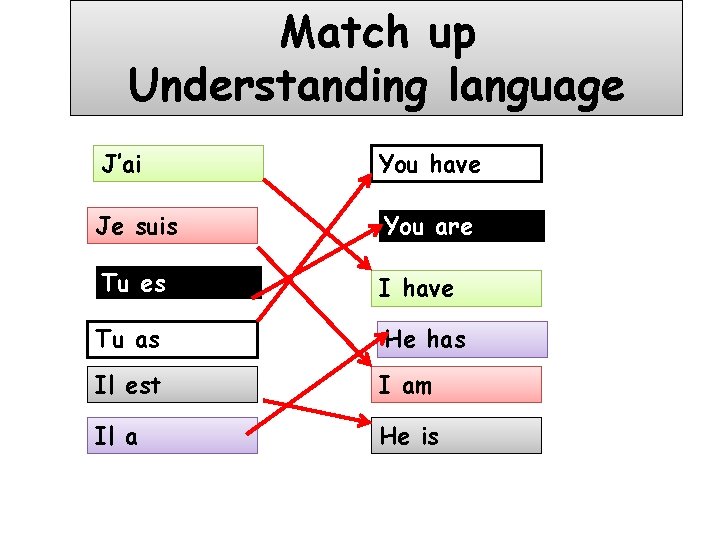 Match up
Understanding language

J'ai

Je suis

Tu es

Tu as

Il est

Il a

You have

You are

I have

He has

I am

He is